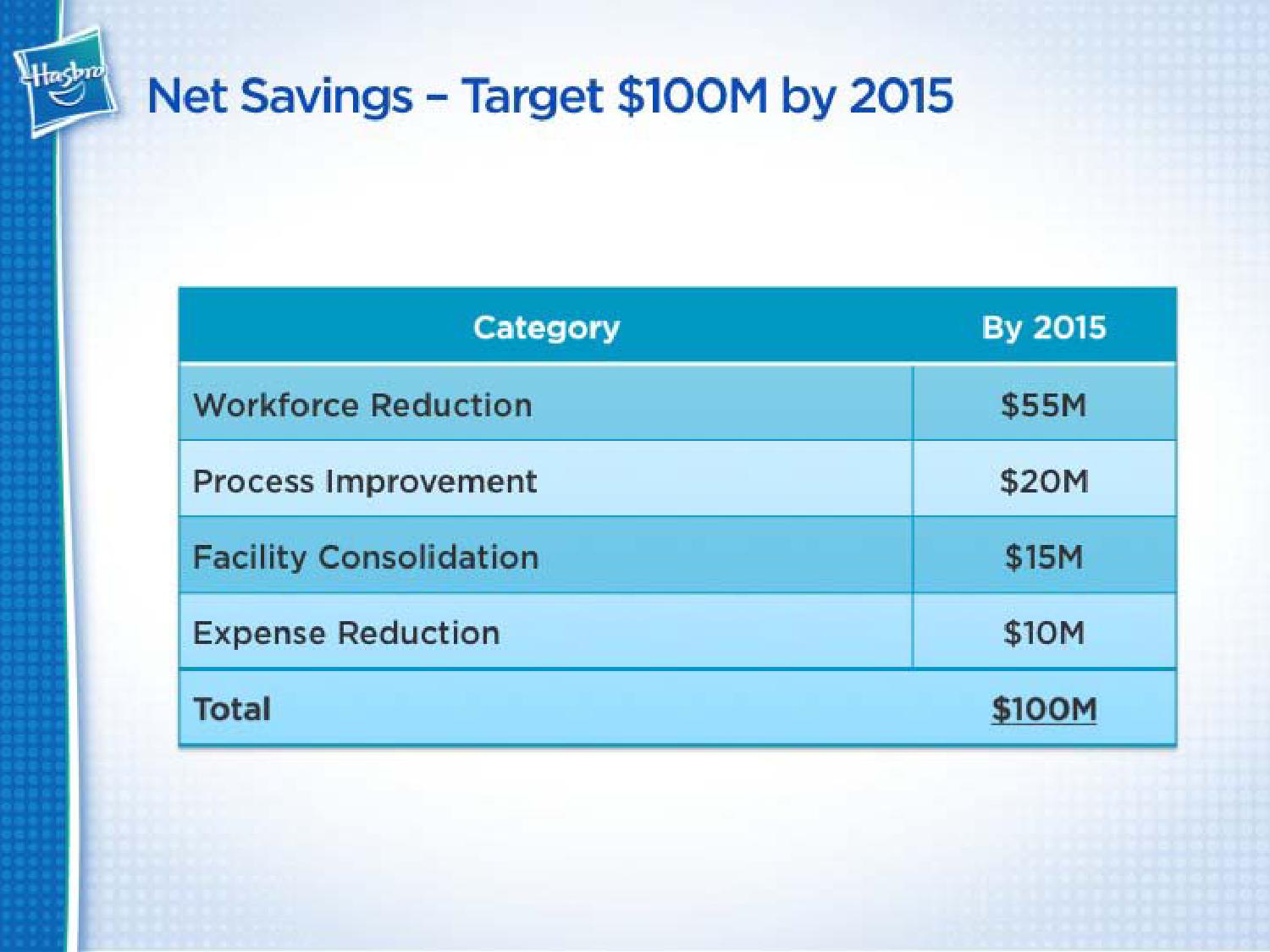 Hasbro

Net Savings – Target \$100M by 2015

| Category | By 2015 |
|---|---|
| Workforce Reduction | \$55M |
| Process Improvement | \$20M |
| Facility Consolidation | \$15M |
| Expense Reduction | \$10M |
| Total | \$100M |